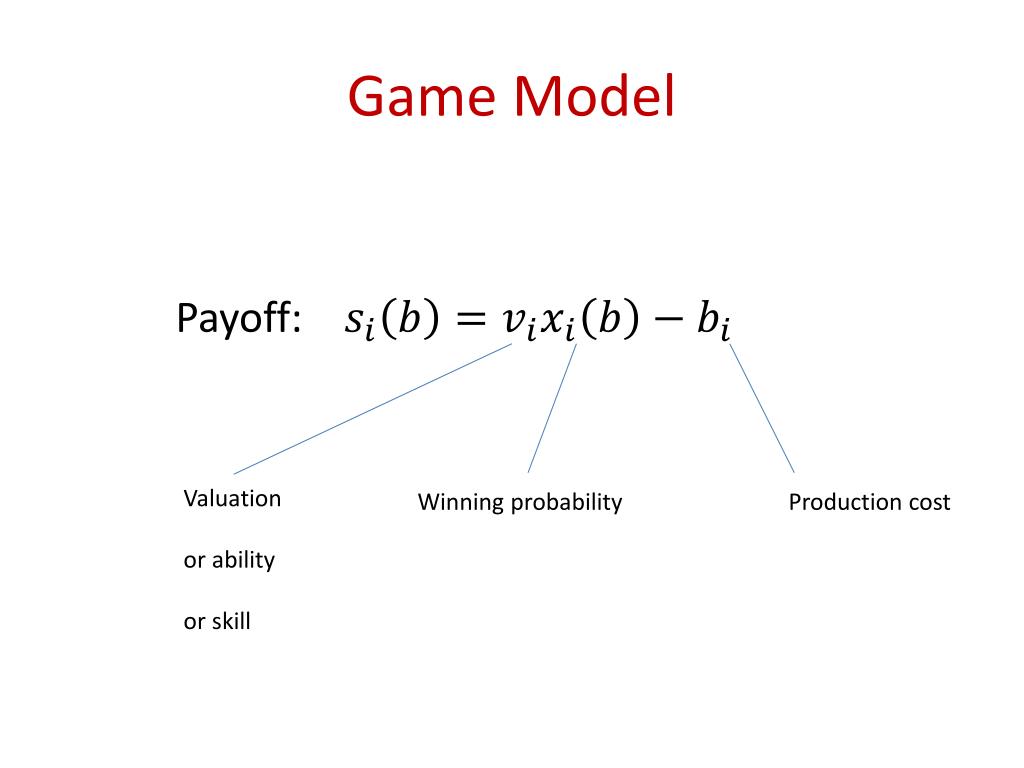 Game Model

Payoff: $s_i(b) = v_i x_i(b) - b_i$

Valuation

or ability

or skill

Winning probability

Production cost